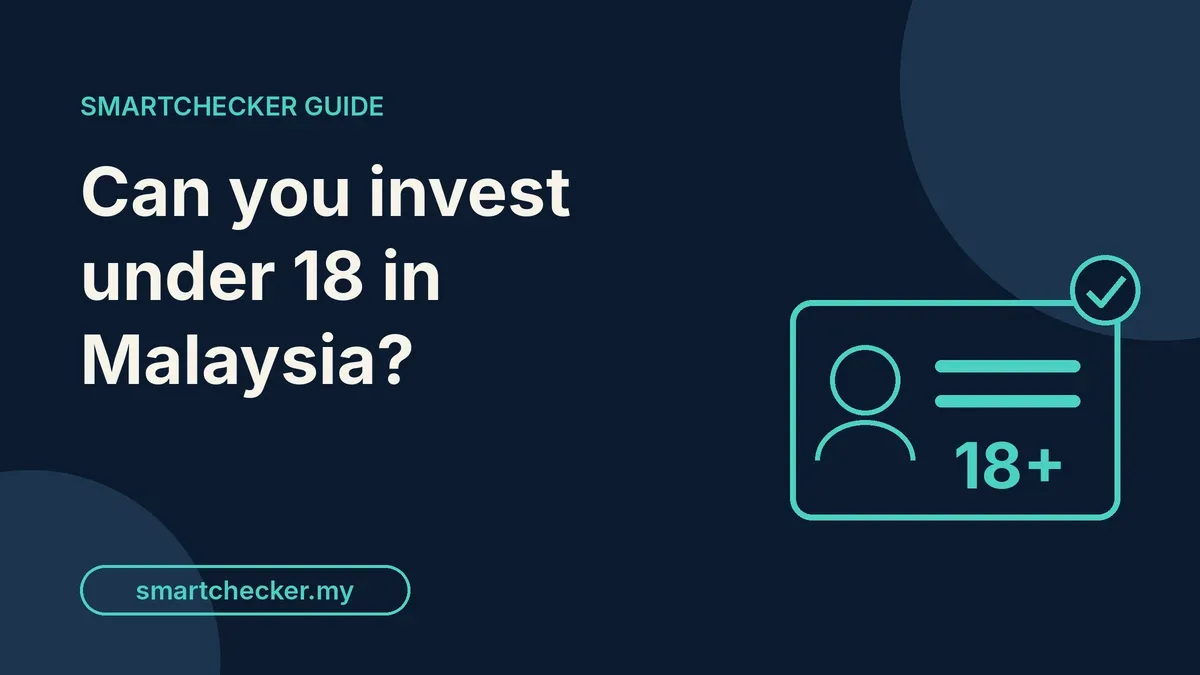 SMARTCHECKER GUIDE

Can you invest under 18 in Malaysia?

18+

smartchecker.my